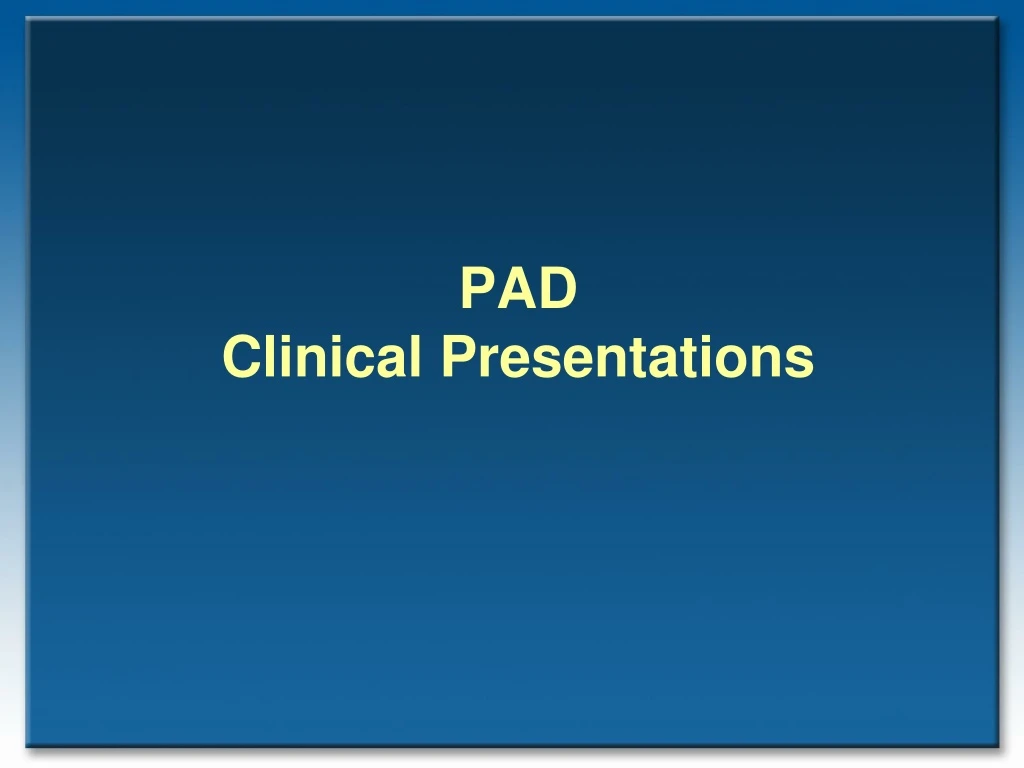 PAD
Clinical Presentations